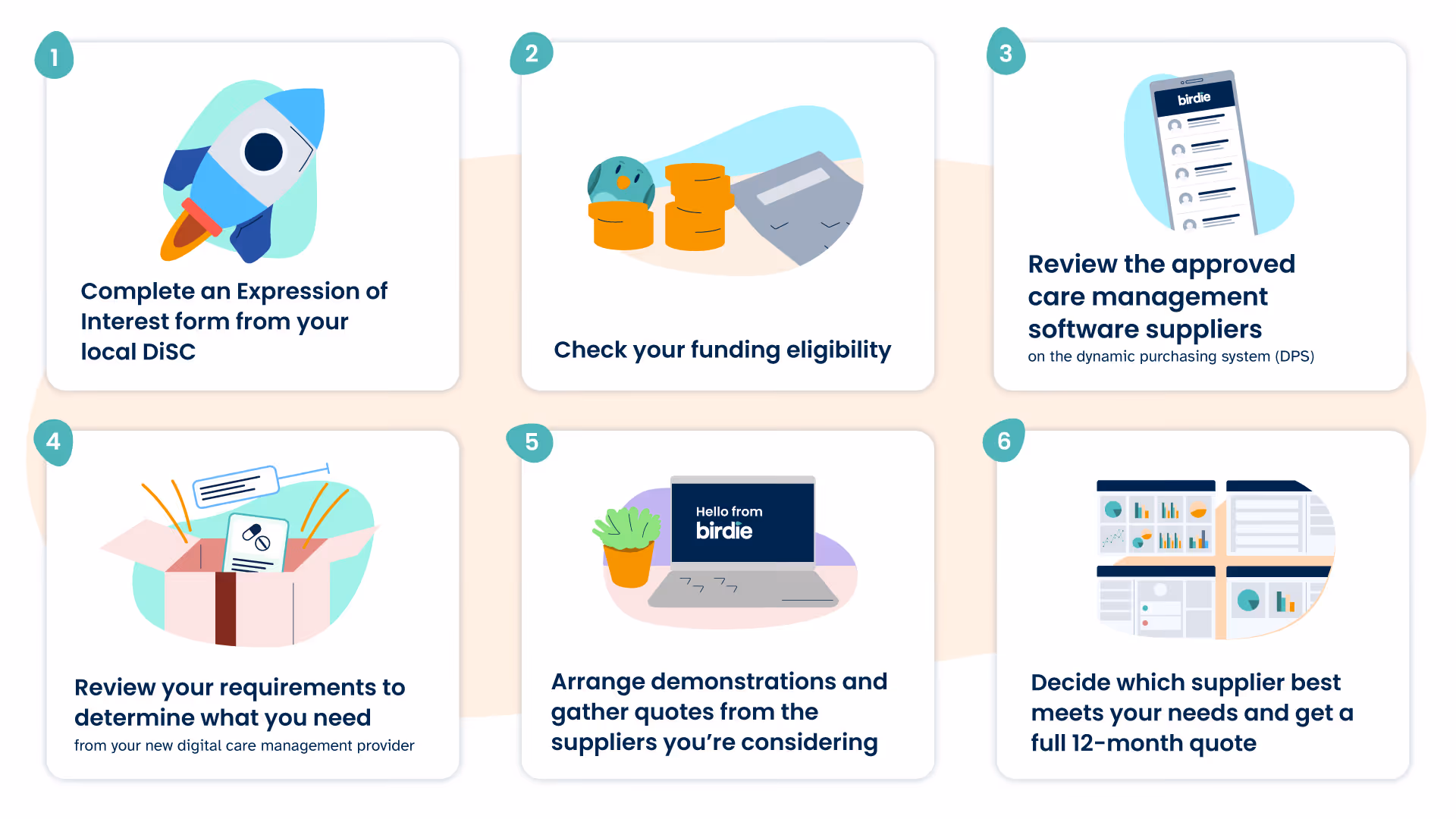 1

Complete an Expression of Interest form from your local DiSC

2

Check your funding eligibility

3

birdie

Review the approved care management software suppliers

on the dynamic purchasing system (DPS)

4

Review your requirements to determine what you need

from your new digital care management provider

5

Hello from birdie

Arrange demonstrations and gather quotes from the suppliers you're considering

6

Decide which supplier best meets your needs and get a full 12-month quote